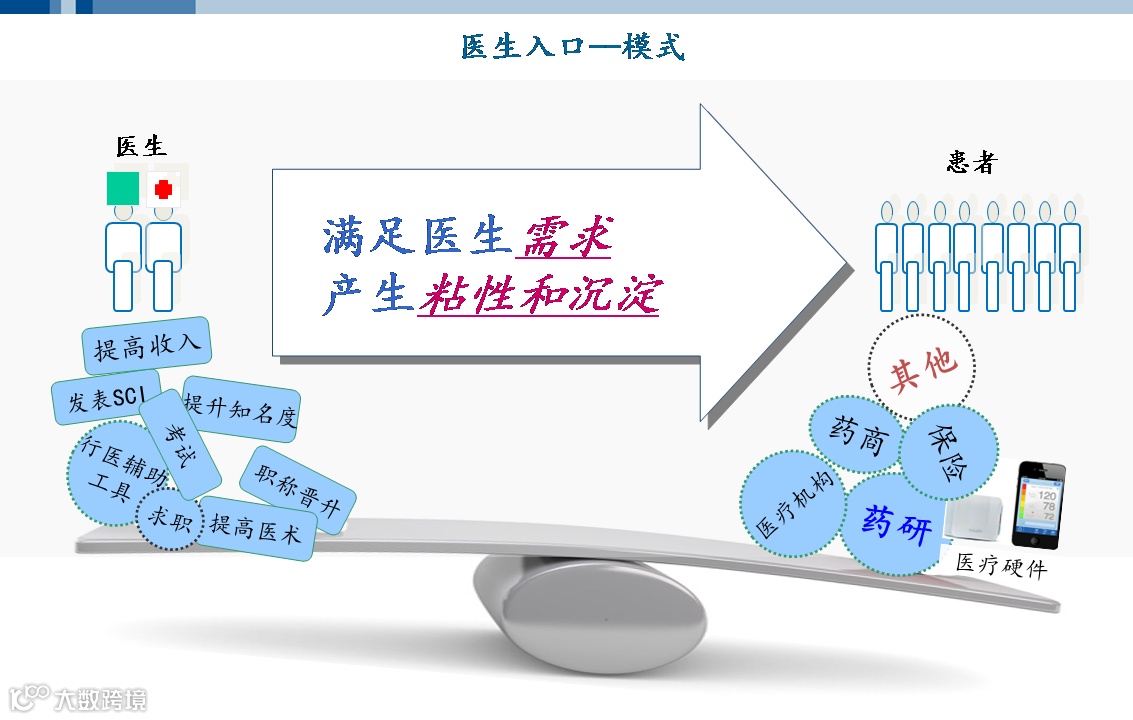 医生入口—模式

医生

满足医生需求
产生粘性和沉淀

患者

提高收入

发表SCI

提升知名度

考试

行医辅助工具

职称晋升

求职

提高医术

其他

药商

保险

医疗机构

药研

120
78
72

医疗硬件

大数跨境